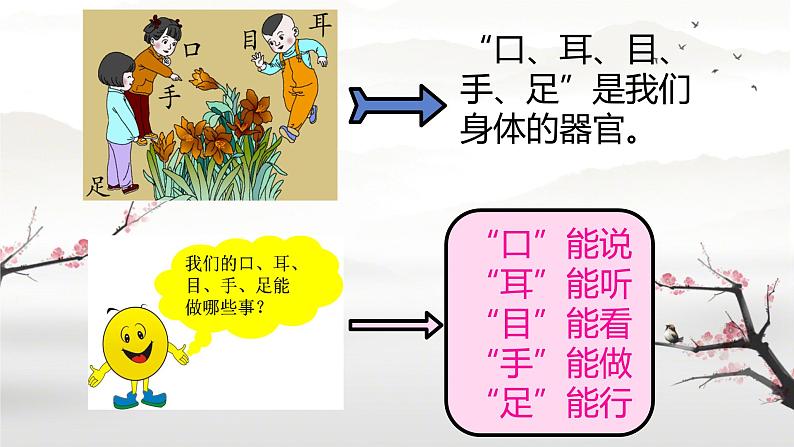 耳
目
口
手
足

“口、耳、目、手、足”是我们身体的器官。

我们的口、耳、目、手、足能做哪些事？

“口”能说
“耳”能听
“目”能看
“手”能做
“足”能行